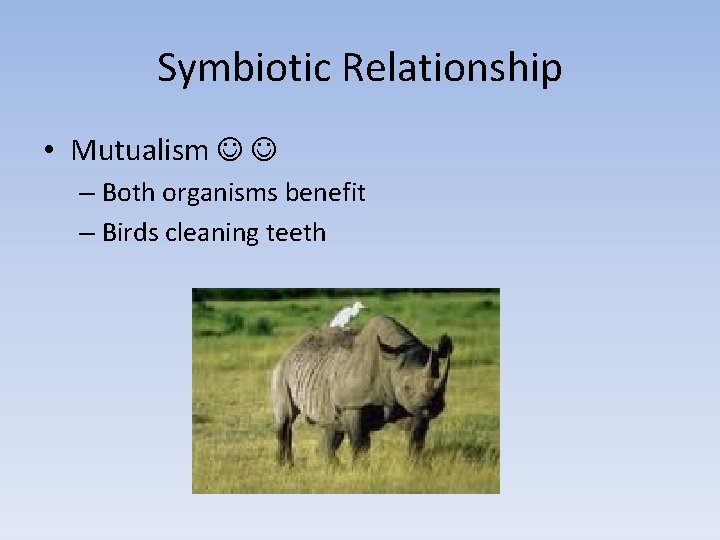 Symbiotic Relationship

• Mutualism ☺ ☺
– Both organisms benefit
– Birds cleaning teeth